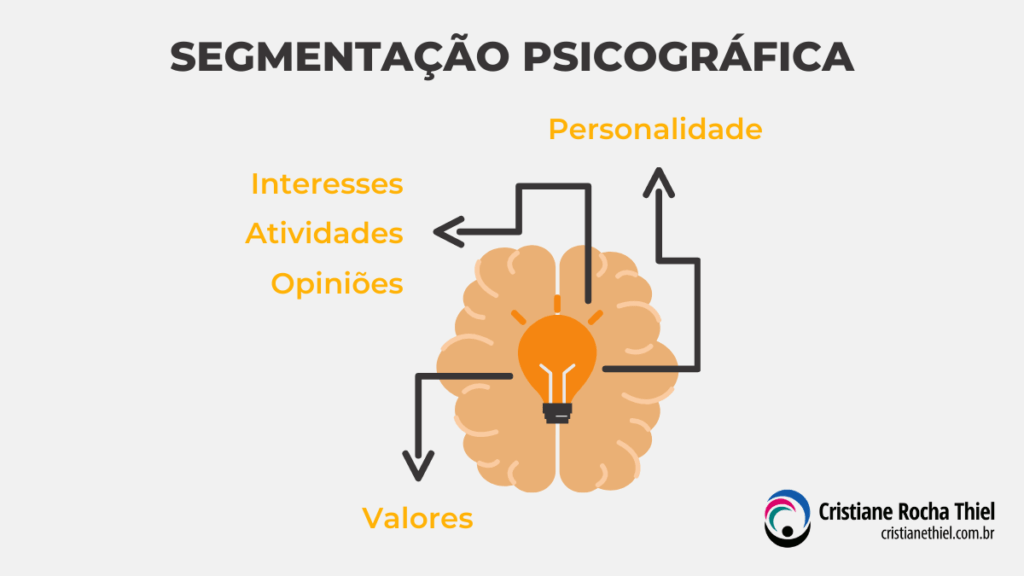 SEGMENTAÇÃO PSICOGRÁFICA

Personalidade

Interesses
Atividades
Opiniões

Valores

Cristiane Rocha Thiel
cristianethiel.com.br